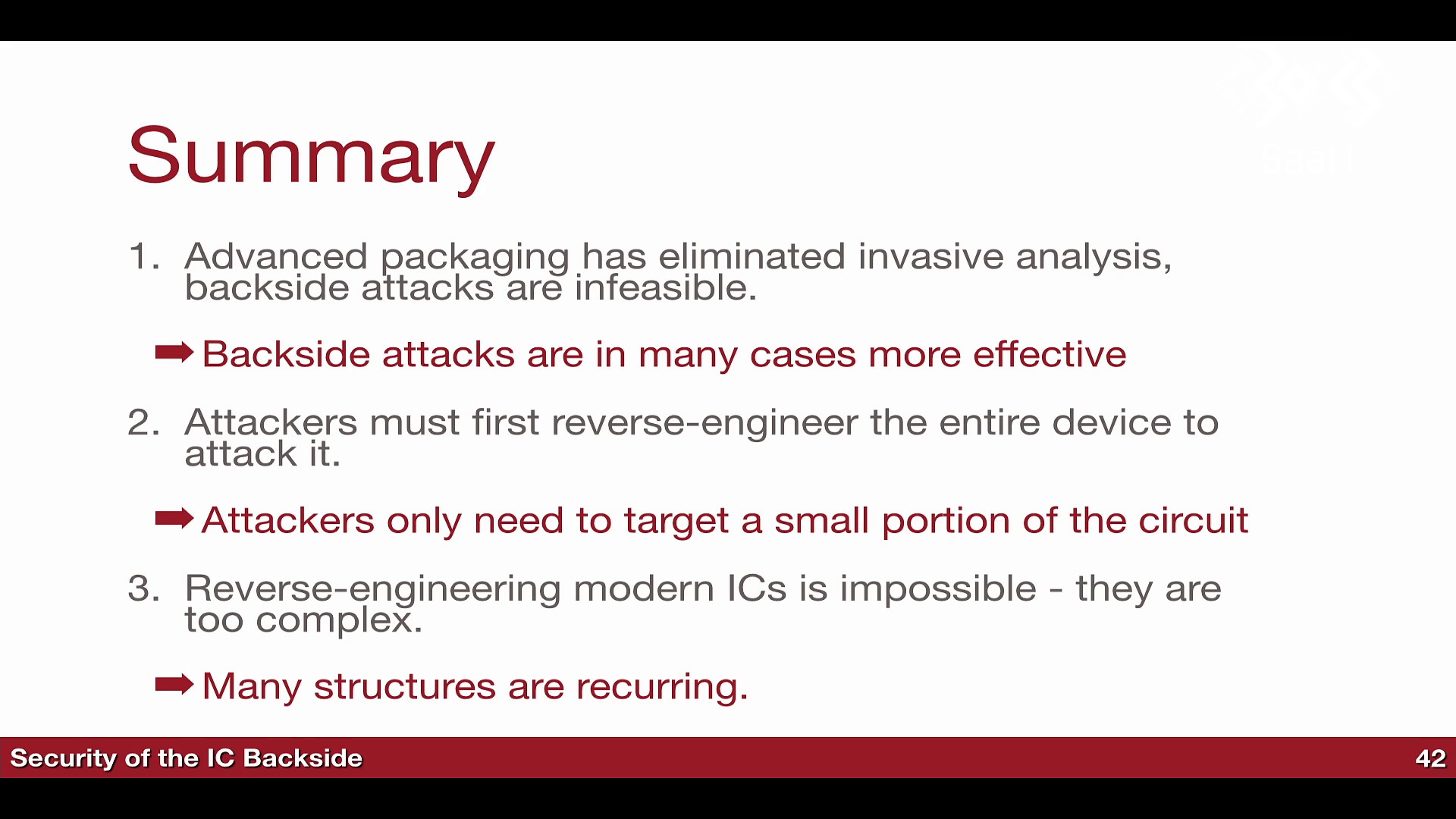 Summary

1. Advanced packaging has eliminated invasive analysis, backside attacks are infeasible.

➡ Backside attacks are in many cases more effective

2. Attackers must first reverse-engineer the entire device to attack it.

➡ Attackers only need to target a small portion of the circuit

3. Reverse-engineering modern ICs is impossible - they are too complex.

➡ Many structures are recurring.

Security of the IC Backside

42